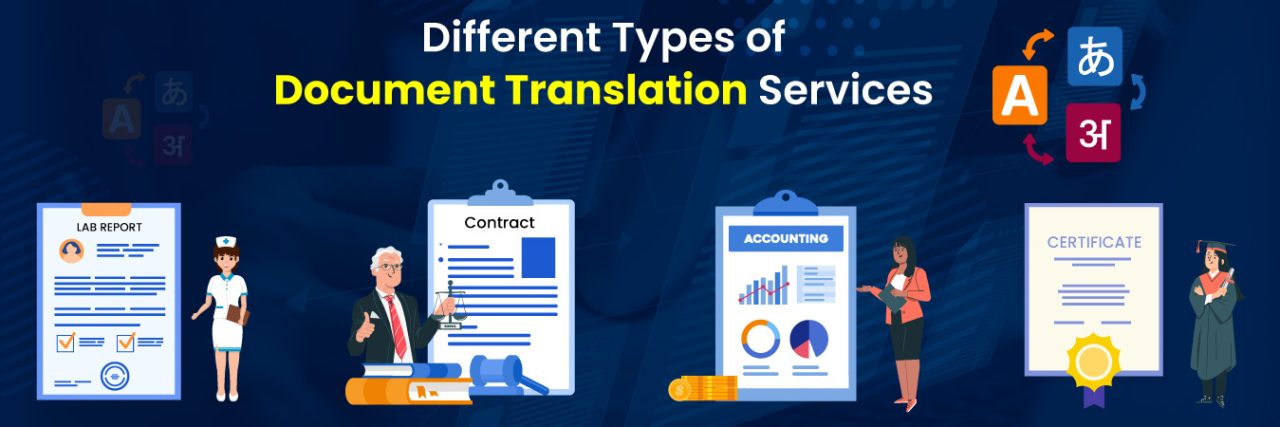 Different Types of
Document Translation Services

A あ अ

A あ अ

LAB REPORT

Contract

ACCOUNTING

CERTIFICATE